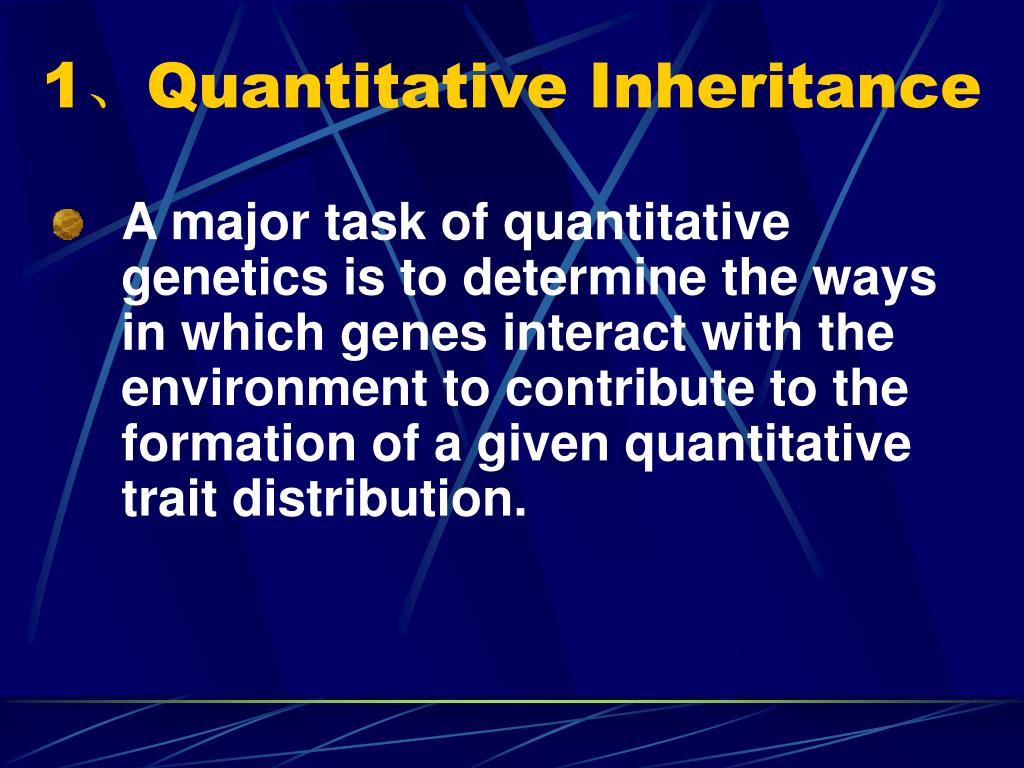 1、Quantitative Inheritance

A major task of quantitative genetics is to determine the ways in which genes interact with the environment to contribute to the formation of a given quantitative trait distribution.